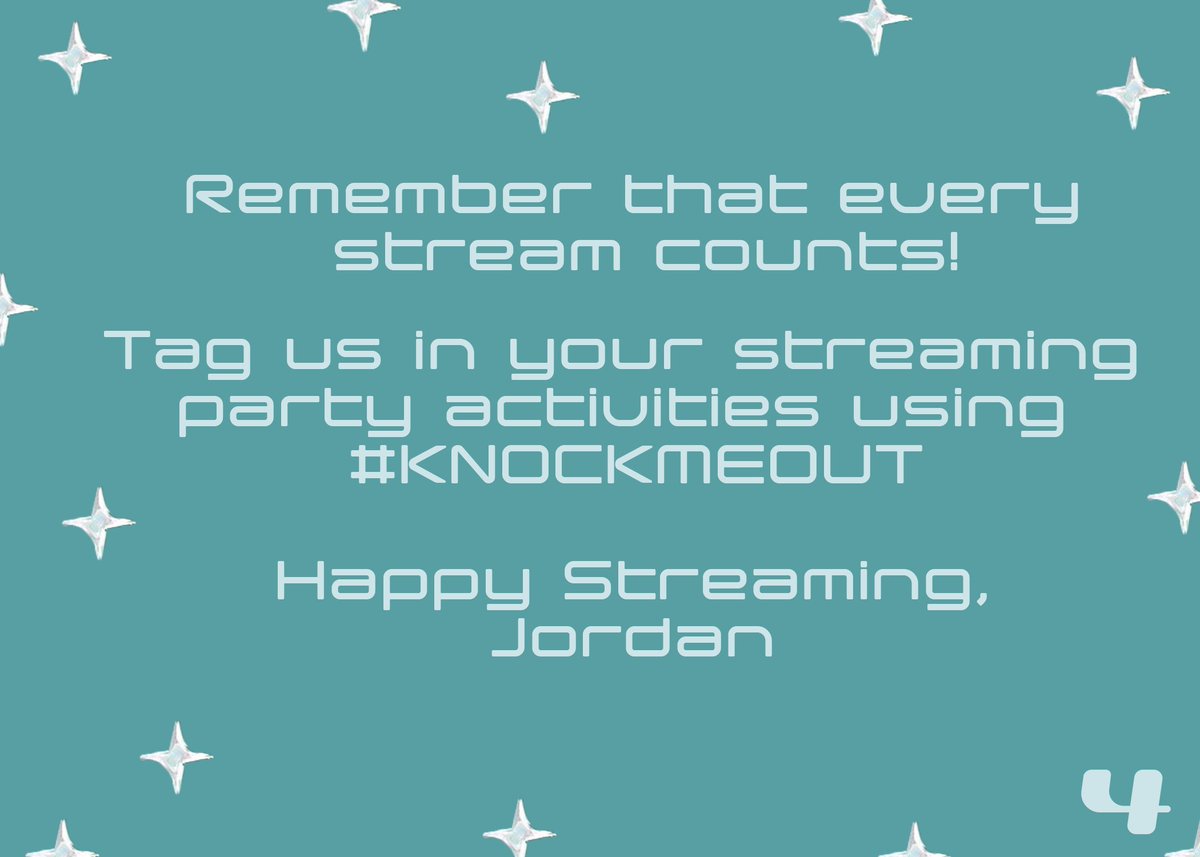 Remember that every stream counts!

Tag us in your streaming party activities using #KNOCKMEOUT

Happy Streaming,
Jordan

4